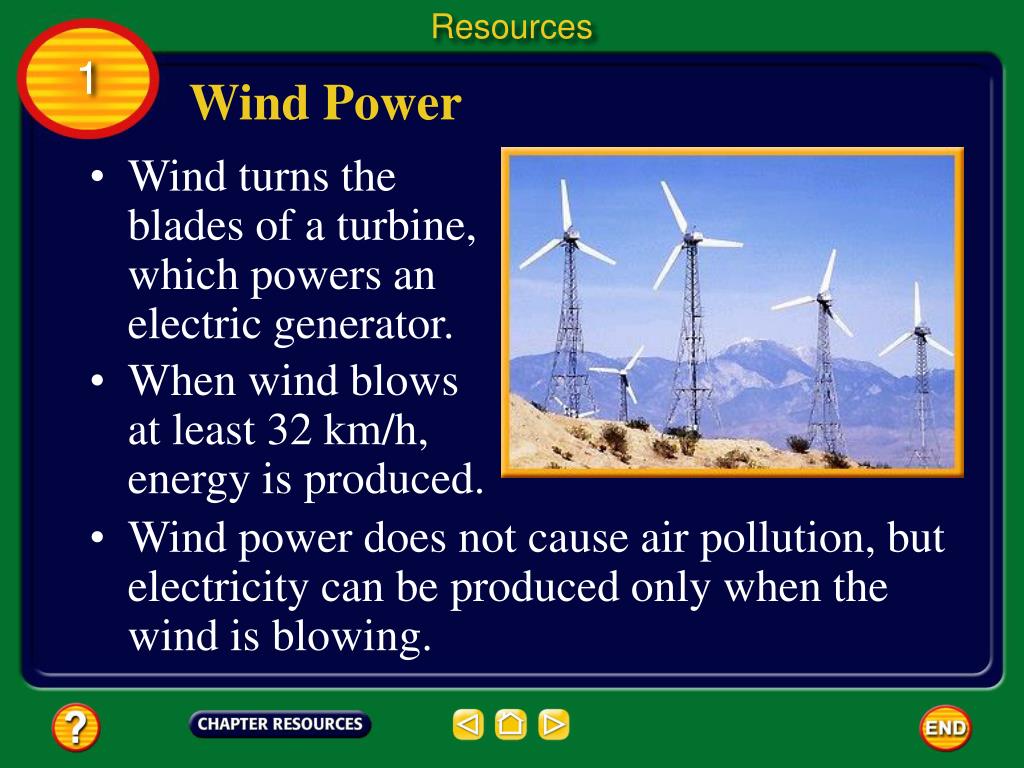 Resources

1

Wind Power

• Wind turns the blades of a turbine, which powers an electric generator.

• When wind blows at least 32 km/h, energy is produced.

• Wind power does not cause air pollution, but electricity can be produced only when the wind is blowing.

?

CHAPTER RESOURCES

END